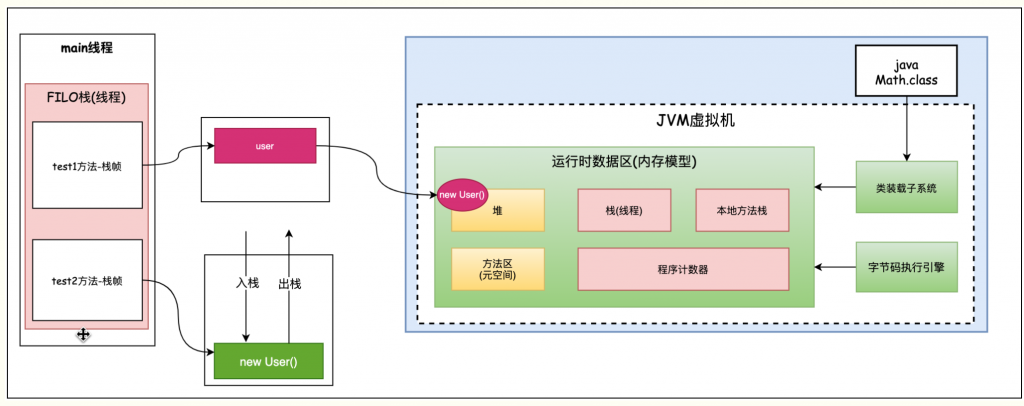 main线程

FILO栈(线程)

test1方法-栈帧

test2方法-栈帧

user

入栈

出栈

new User()

java
Math.class

JVM虚拟机

运行时数据区(内存模型)

new User()

堆

栈(线程)

本地方法栈

方法区
(元空间)

程序计数器

类装载子系统

字节码执行引擎